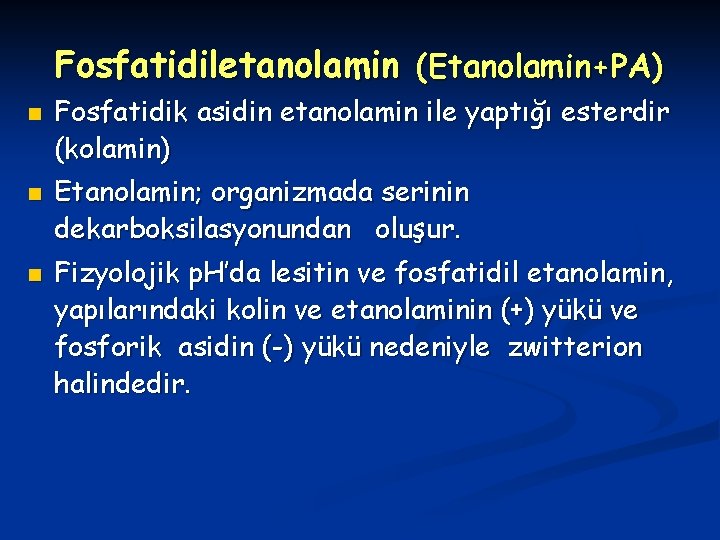 Fosfatidiletanolamin (Etanolamin+PA)

Fosfatidik asidin etanolamin ile yaptığı esterdir (kolamin)

Etanolamin; organizmada serinin dekarboksilasyonundan oluşur.

Fizyolojik pH'da lesitin ve fosfatidil etanolamin, yapılarındaki kolin ve etanolaminin (+) yükü ve fosforik asidin (-) yükü nedeniyle zwitterion halindedir.